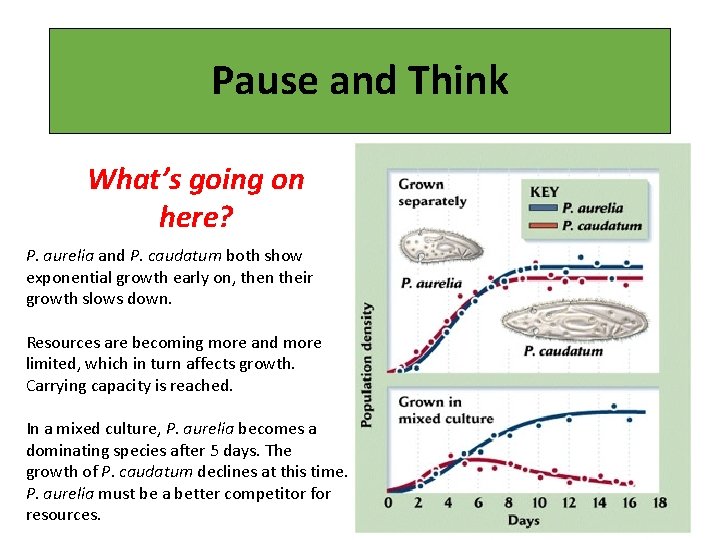 Pause and Think

What's going on here?

P. aurelia and P. caudatum both show exponential growth early on, then their growth slows down.

Resources are becoming more and more limited, which in turn affects growth. Carrying capacity is reached.

In a mixed culture, P. aurelia becomes a dominating species after 5 days. The growth of P. caudatum declines at this time. P. aurelia must be a better competitor for resources.

Grown separately

KEY
P. aurelia
P. caudatum

P. aurelia

P. caudatum

Population density

Grown in mixed culture

0 2 4 6 8 10 12 14 16 18
Days